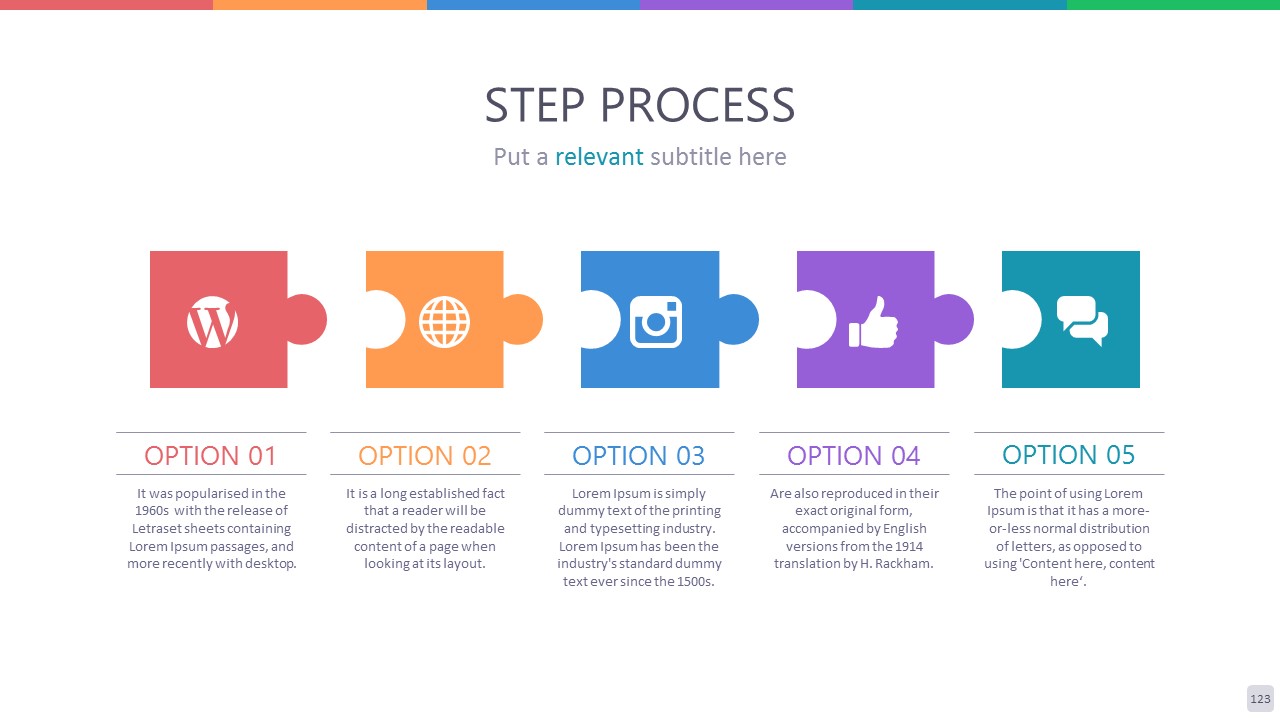 STEP PROCESS

Put a relevant subtitle here

OPTION 01

It was popularised in the 1960s with the release of Letraset sheets containing Lorem Ipsum passages, and more recently with desktop.

OPTION 02

It is a long established fact that a reader will be distracted by the readable content of a page when looking at its layout.

OPTION 03

Lorem Ipsum is simply dummy text of the printing and typesetting industry. Lorem Ipsum has been the industry's standard dummy text ever since the 1500s.

OPTION 04

Are also reproduced in their exact original form, accompanied by English versions from the 1914 translation by H. Rackham.

OPTION 05

The point of using Lorem Ipsum is that it has a more-or-less normal distribution of letters, as opposed to using 'Content here, content here'.

123